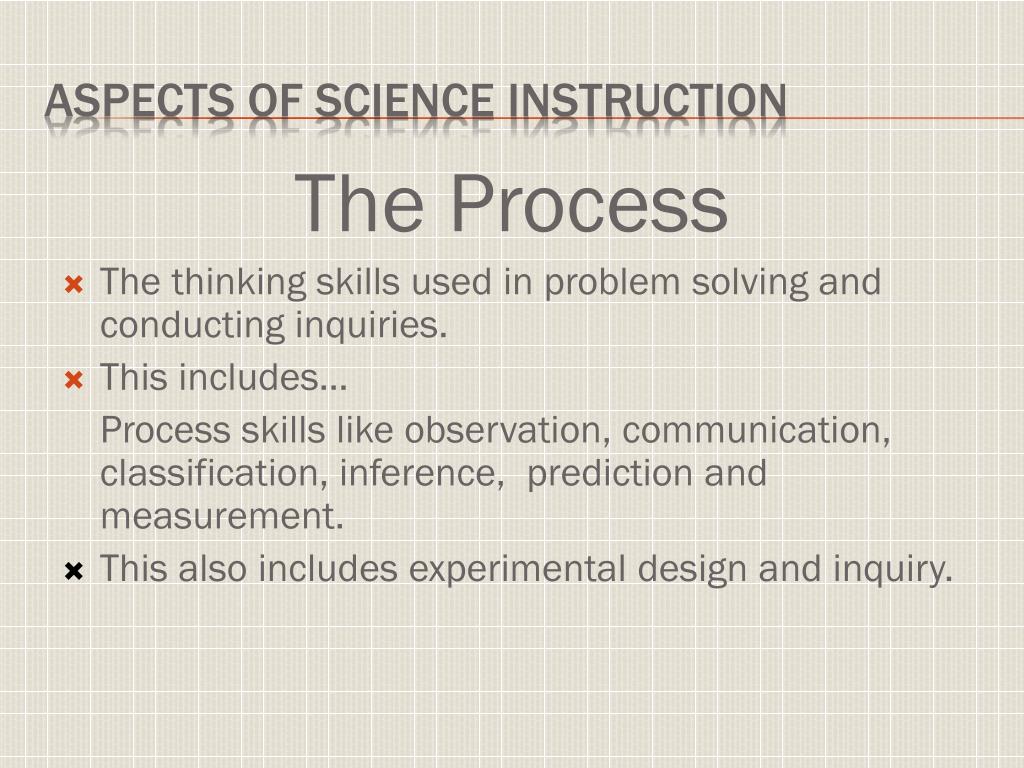 ASPECTS OF SCIENCE INSTRUCTION

The Process

The thinking skills used in problem solving and conducting inquiries.

This includes…

Process skills like observation, communication, classification, inference, prediction and measurement.

This also includes experimental design and inquiry.